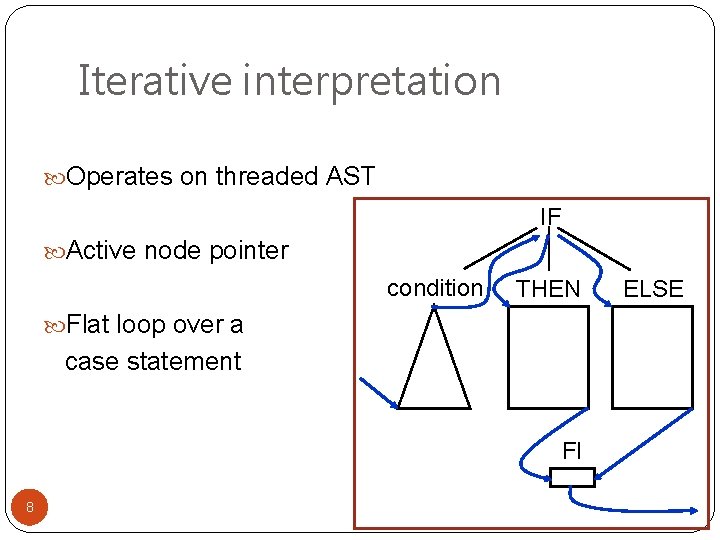 Iterative interpretation

Operates on threaded AST

Active node pointer

Flat loop over a case statement

IF

condition

THEN

ELSE

FI

8